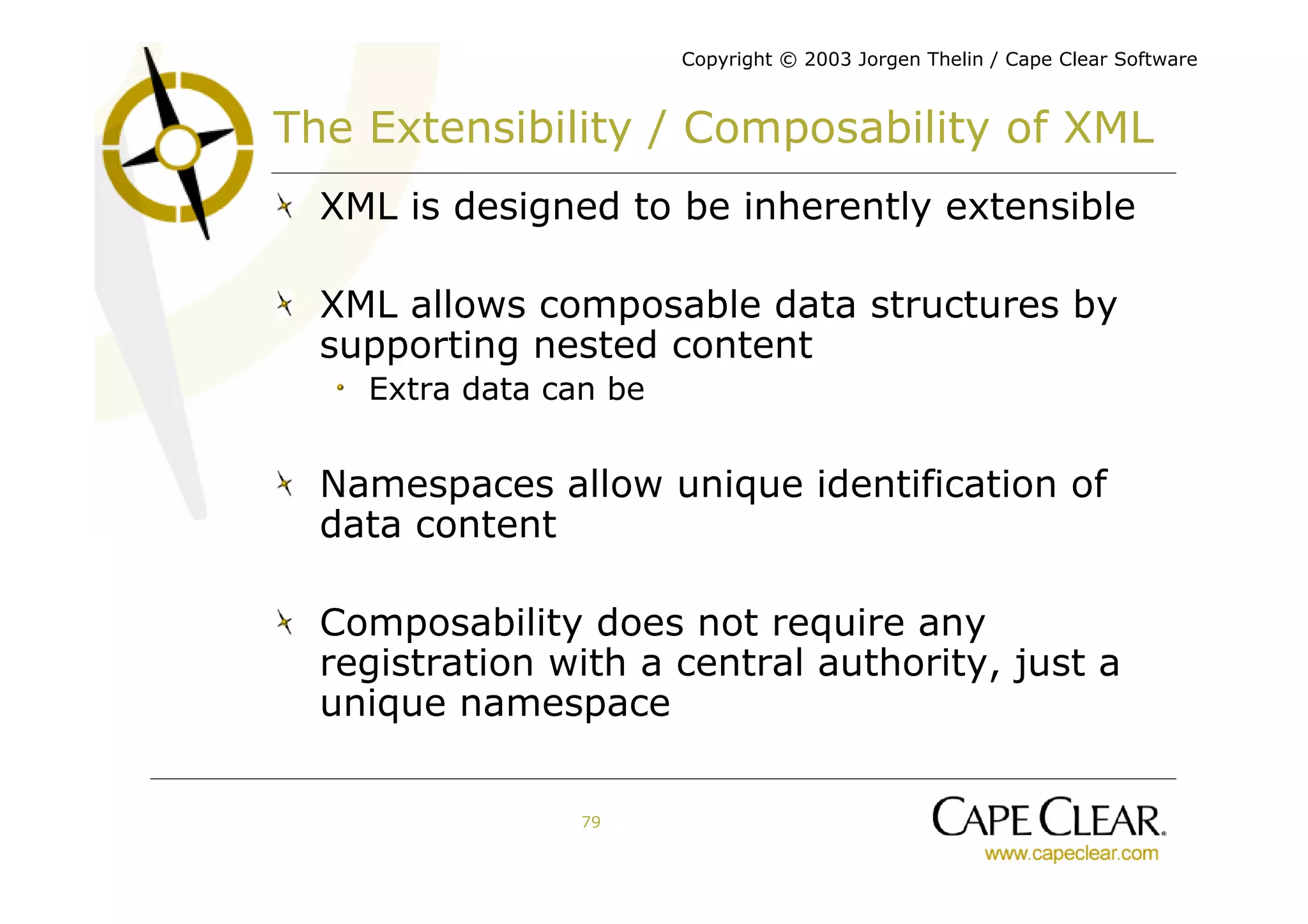 Copyright © 2003 Jorgen Thelin / Cape Clear Software

The Extensibility / Composability of XML

XML is designed to be inherently extensible

XML allows composable data structures by supporting nested content

Extra data can be

Namespaces allow unique identification of data content

Composability does not require any registration with a central authority, just a unique namespace

79

CAPE CLEAR.
www.capeclear.com